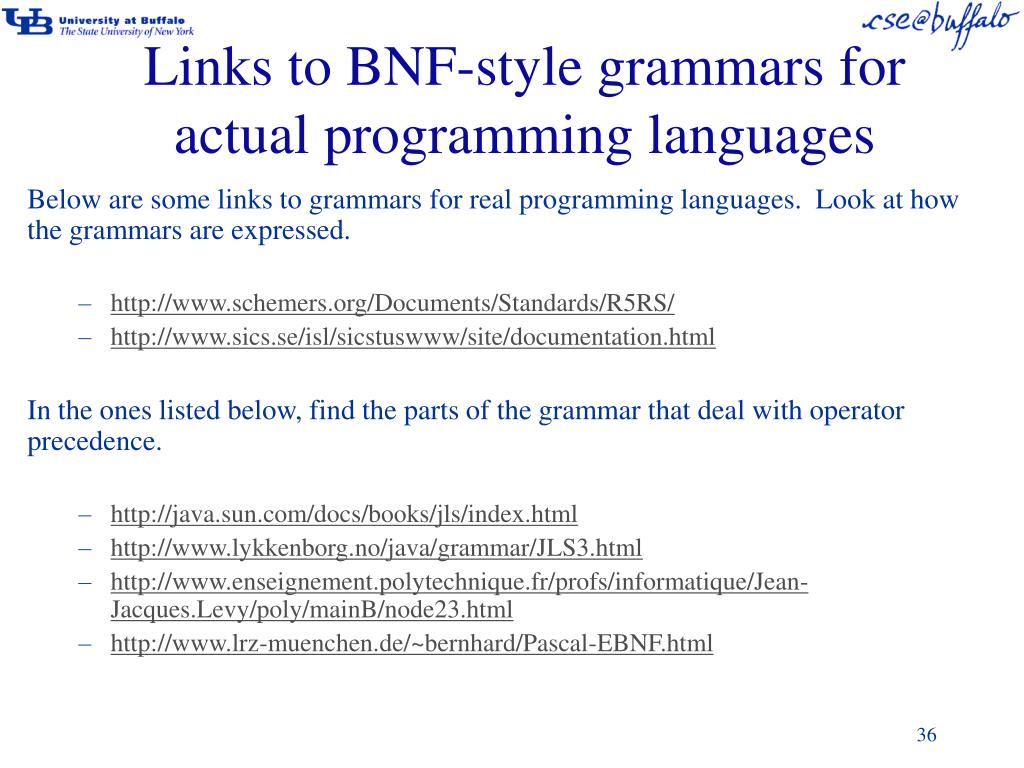 UB University at Buffalo
The State University of New York

cse@buffalo

Links to BNF-style grammars for actual programming languages

Below are some links to grammars for real programming languages. Look at how the grammars are expressed.

– http://www.schemers.org/Documents/Standards/R5RS/
– http://www.sics.se/isl/sicstuswww/site/documentation.html

In the ones listed below, find the parts of the grammar that deal with operator precedence.

– http://java.sun.com/docs/books/jls/index.html
– http://www.lykkenborg.no/java/grammar/JLS3.html
– http://www.enseignement.polytechnique.fr/profs/informatique/Jean-Jacques.Levy/poly/mainB/node23.html
– http://www.lrz-muenchen.de/~bernhard/Pascal-EBNF.html

36